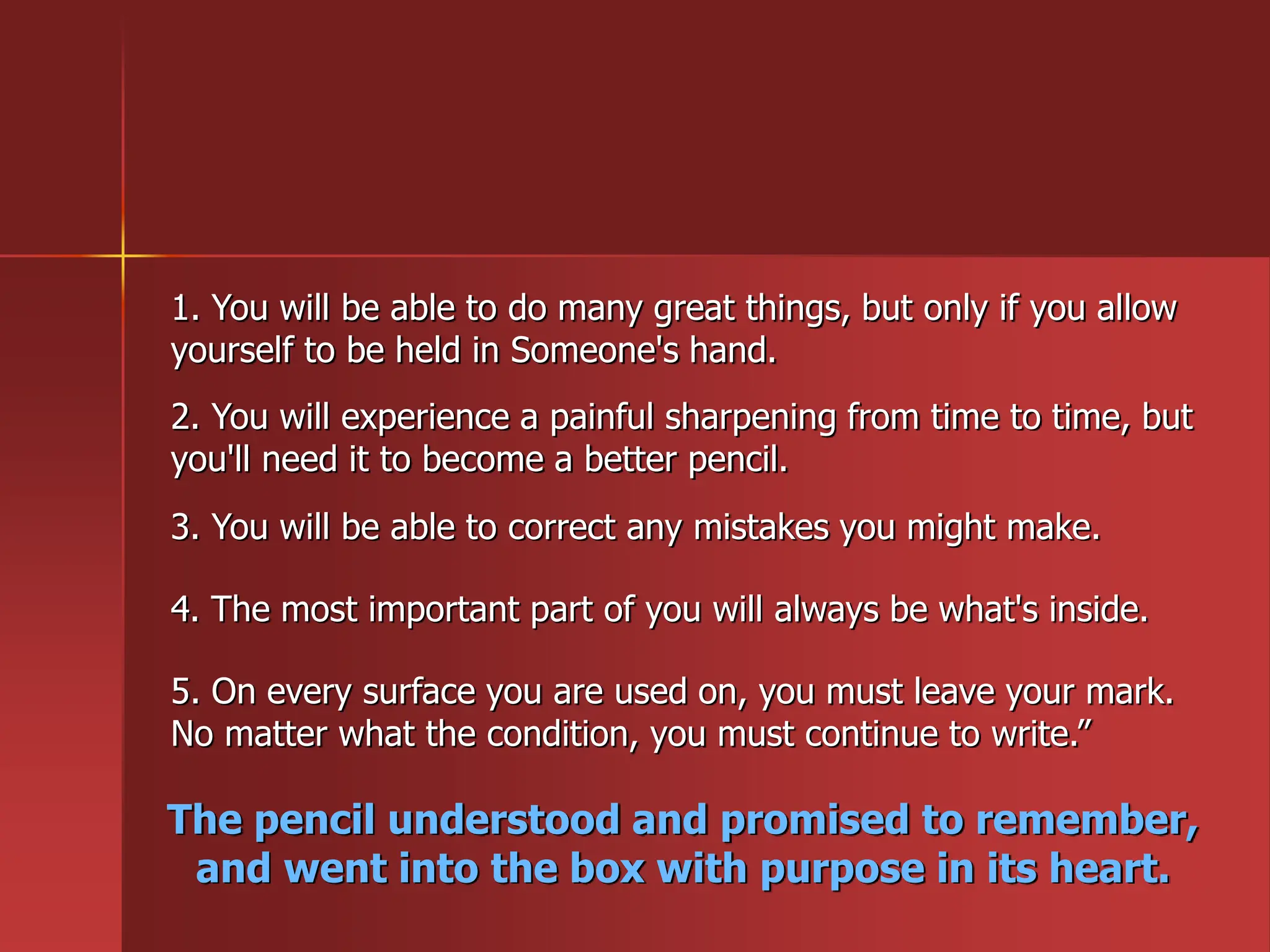 1. You will be able to do many great things, but only if you allow yourself to be held in Someone's hand.

2. You will experience a painful sharpening from time to time, but you'll need it to become a better pencil.

3. You will be able to correct any mistakes you might make.

4. The most important part of you will always be what's inside.

5. On every surface you are used on, you must leave your mark. No matter what the condition, you must continue to write.”

The pencil understood and promised to remember, and went into the box with purpose in its heart.